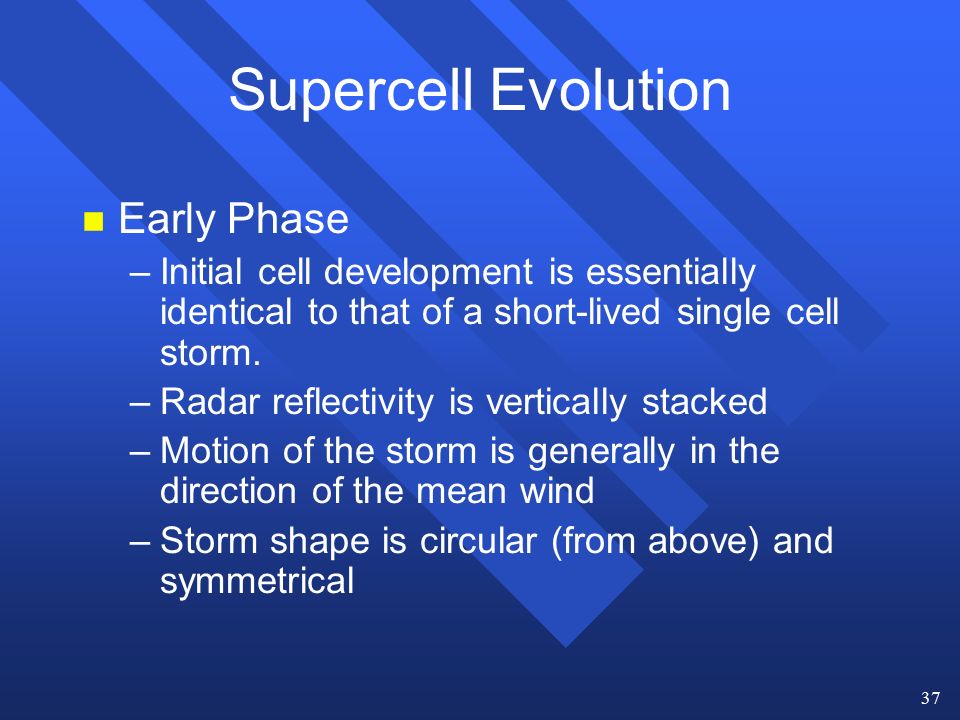 Supercell Evolution

Early Phase

– Initial cell development is essentially identical to that of a short-lived single cell storm.

– Radar reflectivity is vertically stacked

– Motion of the storm is generally in the direction of the mean wind

– Storm shape is circular (from above) and symmetrical

37